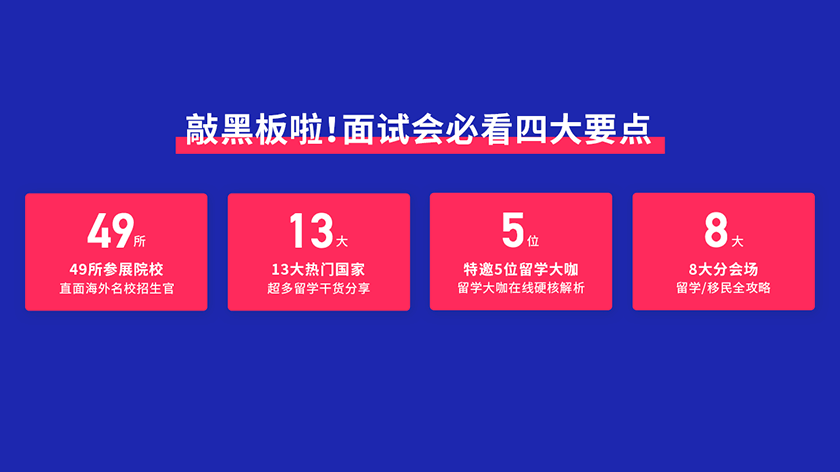 敲黑板啦！面试会必看四大要点

49所
49所参展院校
直面海外名校招生官

13大
13大热门国家
超多留学干货分享

5位
特邀5位留学大咖
留学大咖在线硬核解析

8大
8大分会场
留学/移民全攻略